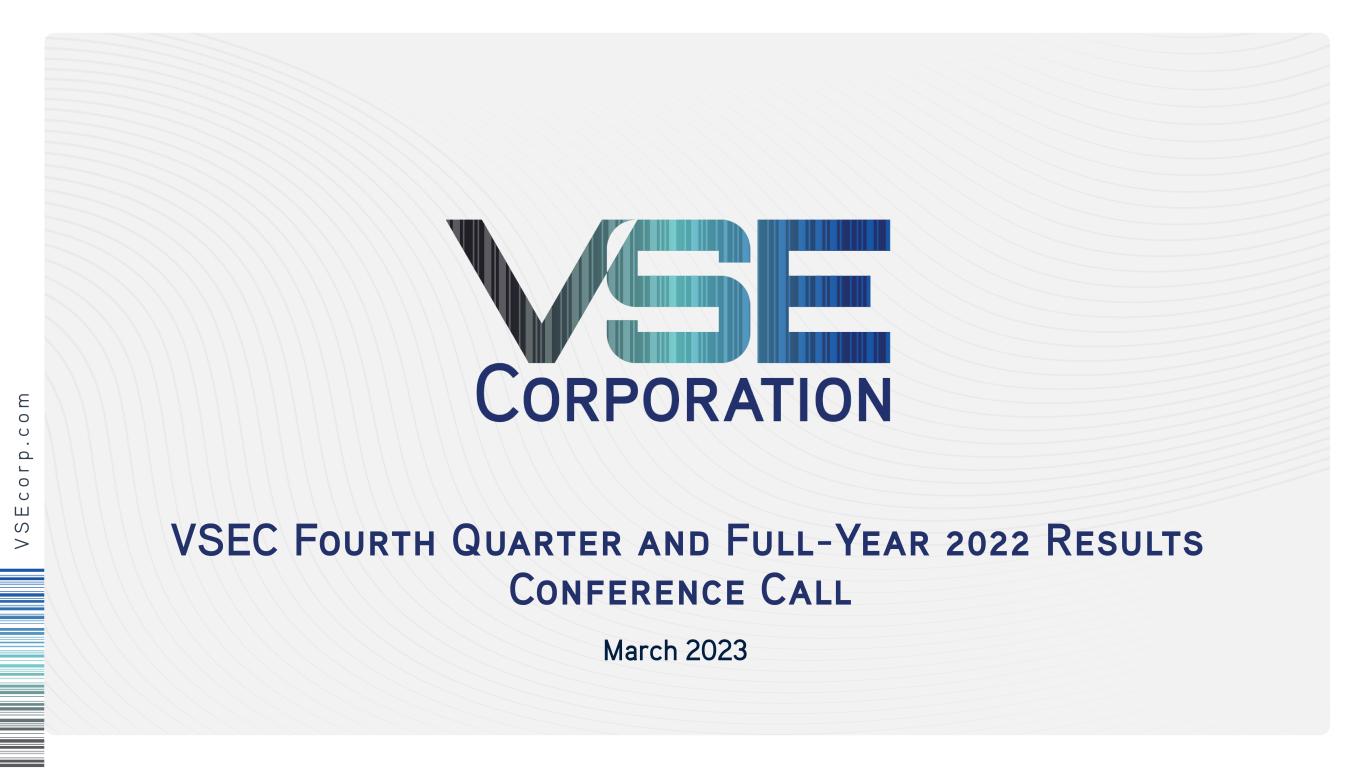 VSEcorp.com

VSE
CORPORATION

VSEC FOURTH QUARTER AND FULL-YEAR 2022 RESULTS CONFERENCE CALL

March 2023